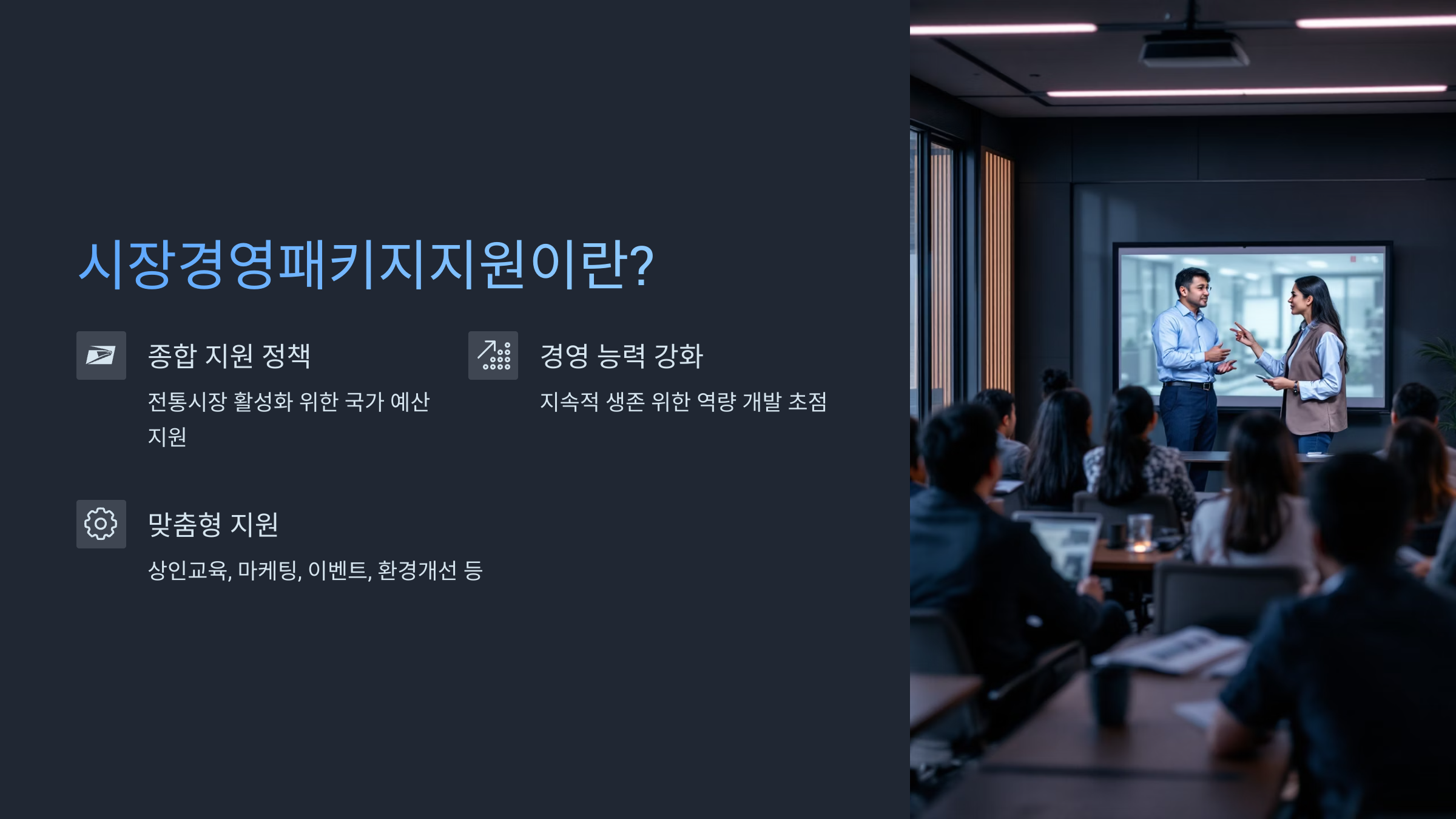 시장경영패키지지원이란?

종합 지원 정책

전통시장 활성화 위한 국가 예산 지원

경영 능력 강화

지속적 생존 위한 역량 개발 초점

맞춤형 지원

상인교육, 마케팅, 이벤트, 환경개선 등